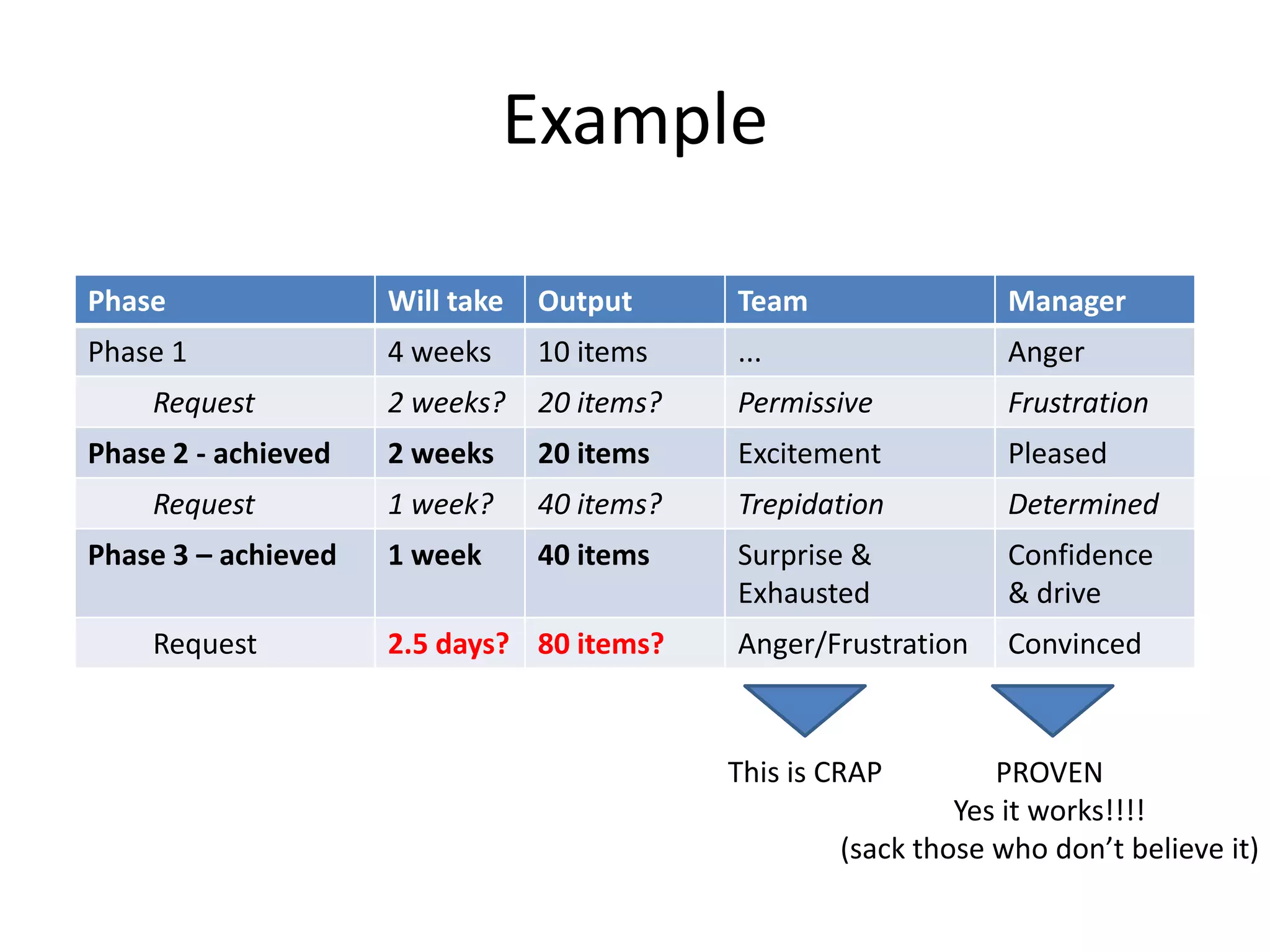 Example

| Phase | Will take | Output | Team | Manager |
|---|---|---|---|---|
| Phase 1 | 4 weeks | 10 items | ... | Anger |
| Request | 2 weeks? | 20 items? | Permissive | Frustration |
| Phase 2 - achieved | 2 weeks | 20 items | Excitement | Pleased |
| Request | 1 week? | 40 items? | Trepidation | Determined |
| Phase 3 – achieved | 1 week | 40 items | Surprise & Exhausted | Confidence & drive |
| Request | 2.5 days? | 80 items? | Anger/Frustration | Convinced |

This is CRAP

PROVEN
Yes it works!!!!
(sack those who don't believe it)